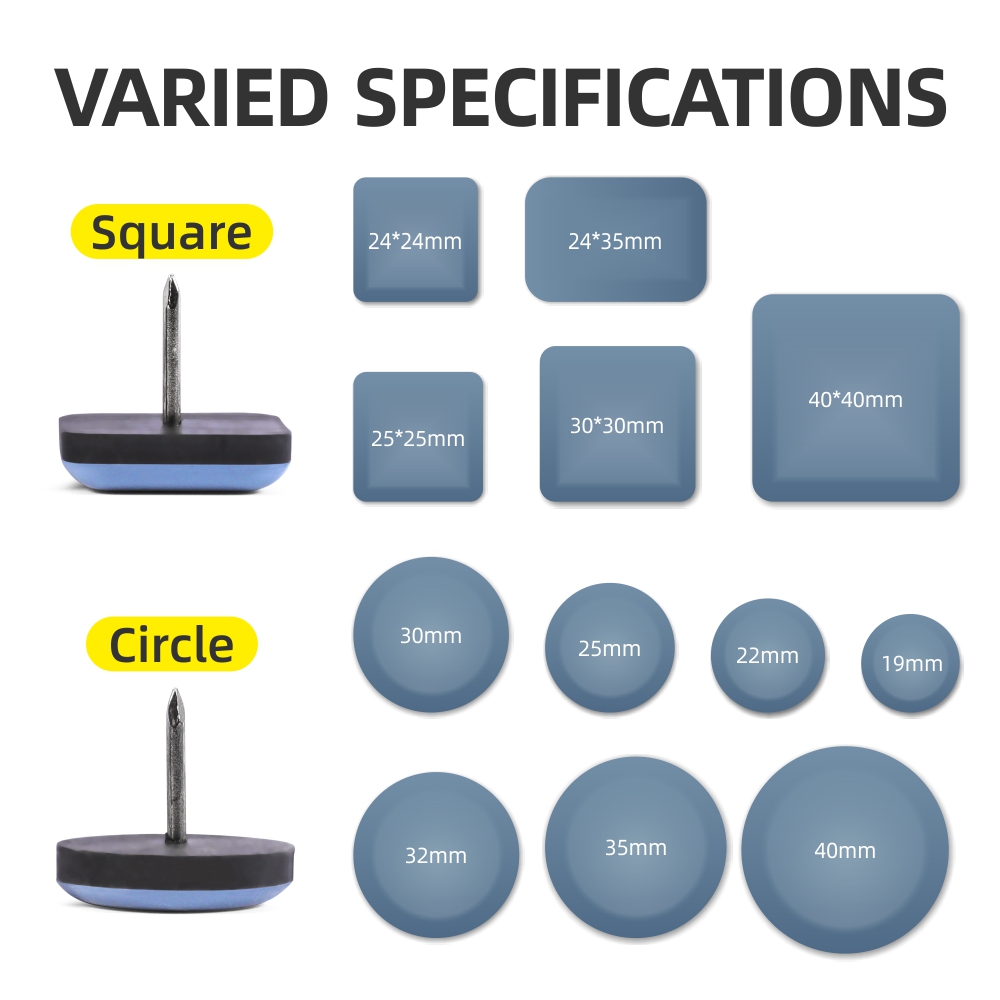 VARIED SPECIFICATIONS

Square

24*24mm

24*35mm

25*25mm

30*30mm

40*40mm

Circle

30mm

25mm

22mm

19mm

32mm

35mm

40mm